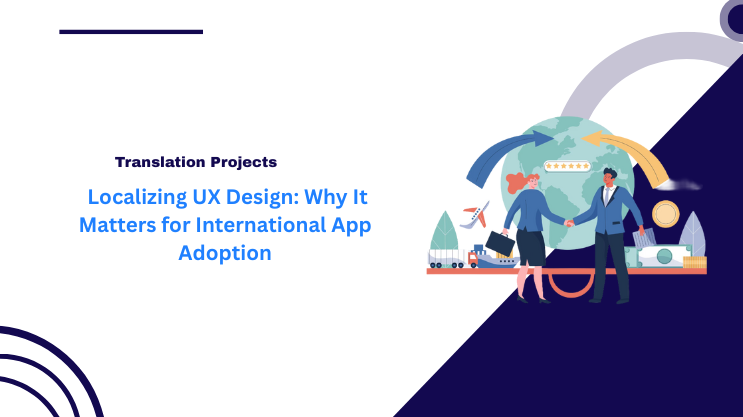 Translation Projects

Localizing UX Design: Why It Matters for International App Adoption